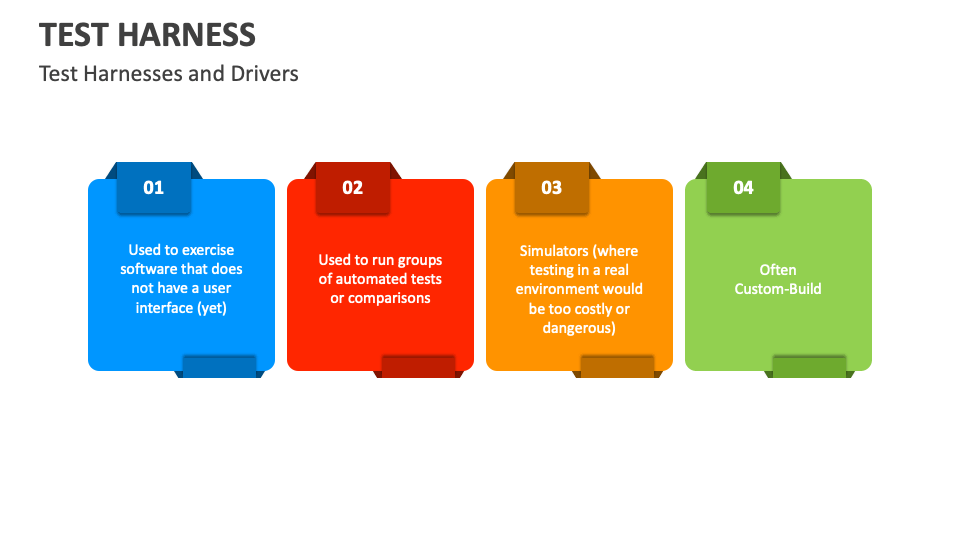 TEST HARNESS

Test Harnesses and Drivers

01

Used to exercise software that does not have a user interface (yet)

02

Used to run groups of automated tests or comparisons

03

Simulators (where testing in a real environment would be too costly or dangerous)

04

Often Custom-Build